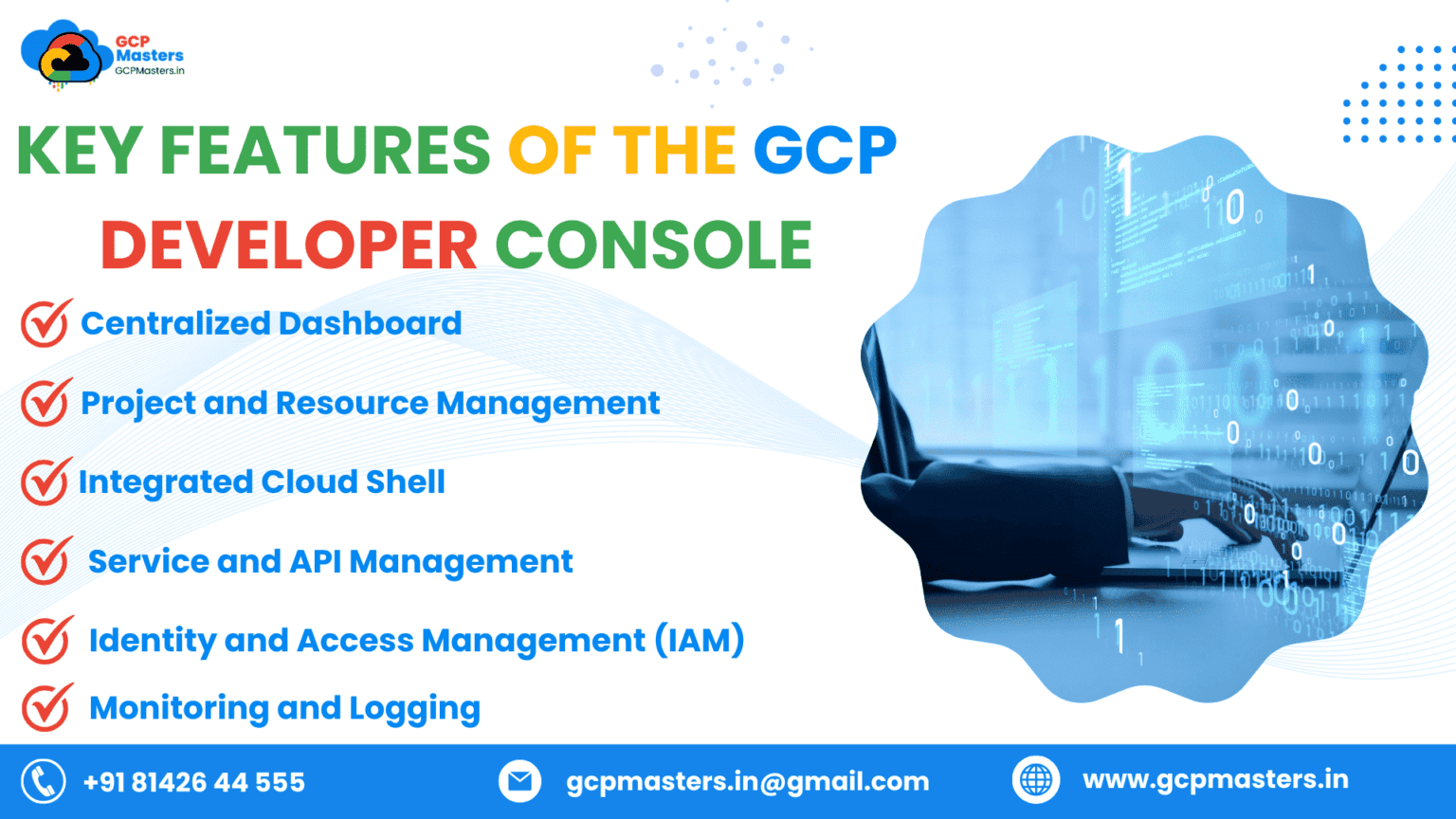 GCP Masters
GCPMasters.in

KEY FEATURES OF THE GCP DEVELOPER CONSOLE

Centralized Dashboard

Project and Resource Management

Integrated Cloud Shell

Service and API Management

Identity and Access Management (IAM)

Monitoring and Logging

+91 81426 44 555
gcpmasters.in@gmail.com
www.gcpmasters.in